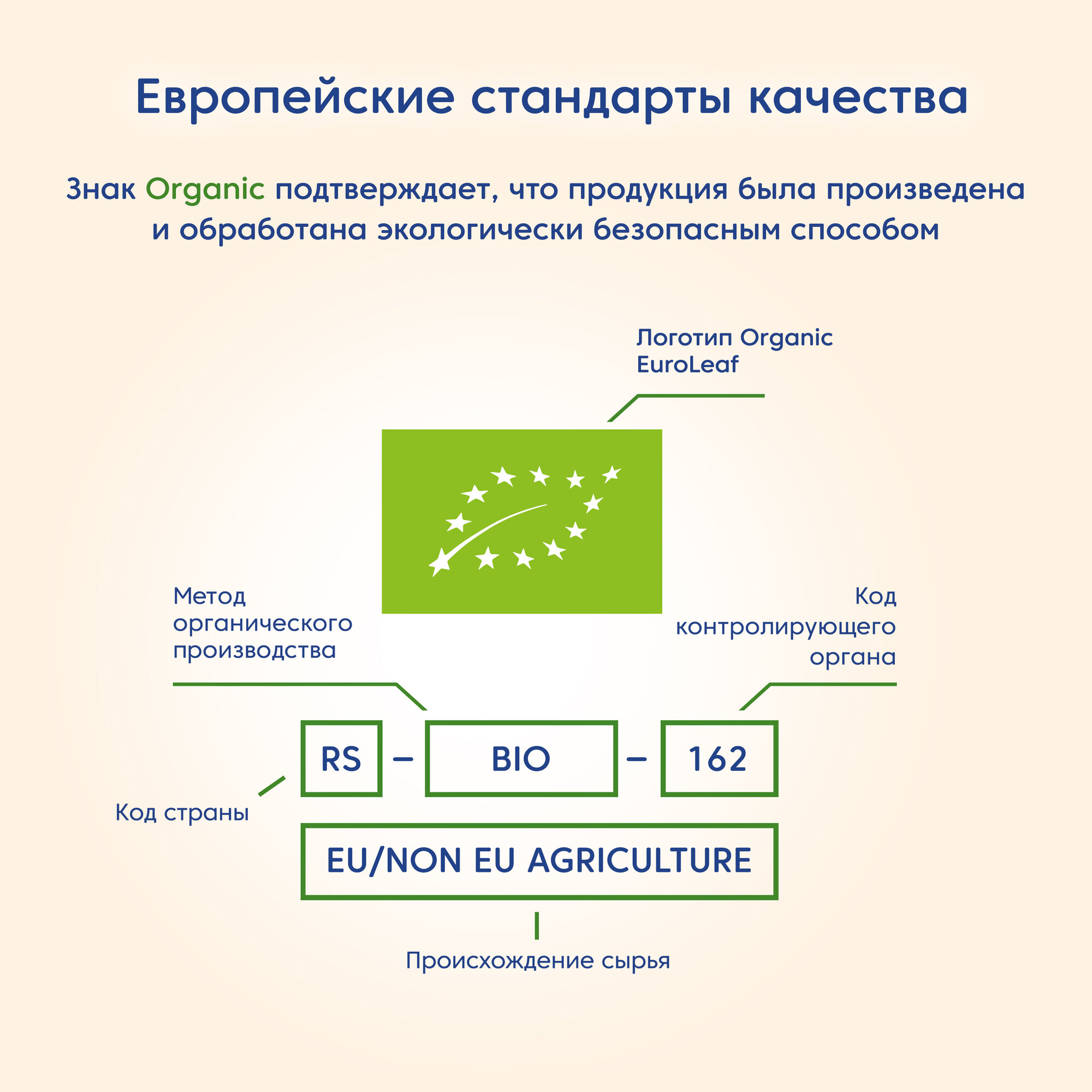 Европейские стандарты качества

Знак Organic подтверждает, что продукция была произведена и обработана экологически безопасным способом

Логотип Organic EuroLeaf

Метод органического производства

Код контролирующего органа

RS – BIO – 162

Код страны

EU/NON EU AGRICULTURE

Происхождение сырья